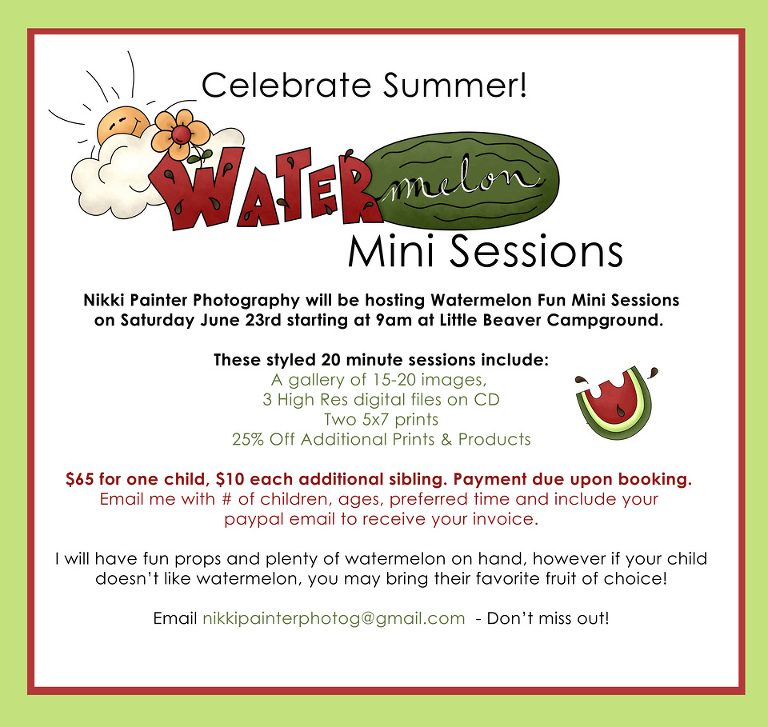 Celebrate Summer!

WATERmelon

Mini Sessions

Nikki Painter Photography will be hosting Watermelon Fun Mini Sessions on Saturday June 23rd starting at 9am at Little Beaver Campground.

These styled 20 minute sessions include:
A gallery of 15-20 images,
3 High Res digital files on CD
Two 5x7 prints
25% Off Additional Prints & Products

$65 for one child, $10 each additional sibling. Payment due upon booking.
Email me with # of children, ages, preferred time and include your paypal email to receive your invoice.

I will have fun props and plenty of watermelon on hand, however if your child doesn't like watermelon, you may bring their favorite fruit of choice!

Email nikkipainterphotog@gmail.com - Don't miss out!